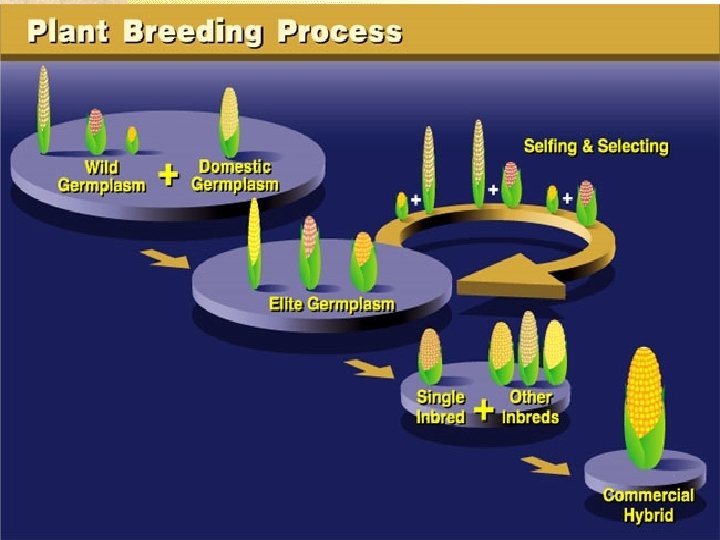 Plant Breeding Process

Wild Germplasm + Domestic Germplasm

Selfing & Selecting

+ + +

Elite Germplasm

Single Inbred + Other Inbreds

Commercial Hybrid